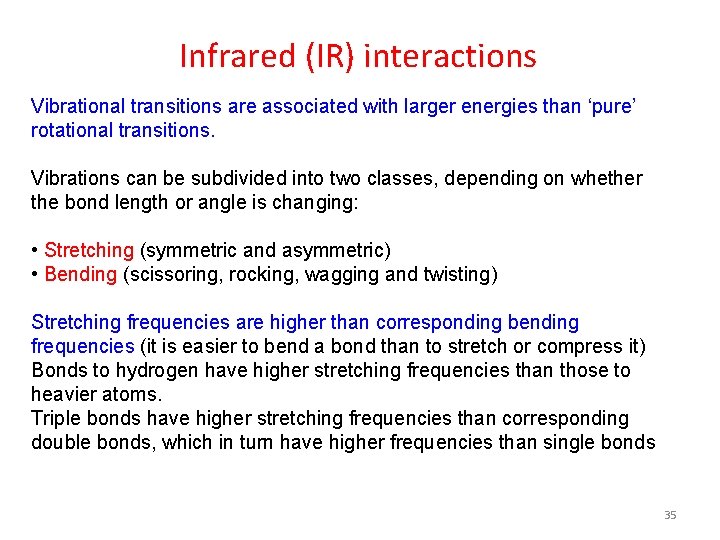 Infrared (IR) interactions

Vibrational transitions are associated with larger energies than ‘pure’ rotational transitions.

Vibrations can be subdivided into two classes, depending on whether the bond length or angle is changing:

• Stretching (symmetric and asymmetric)
• Bending (scissoring, rocking, wagging and twisting)

Stretching frequencies are higher than corresponding bending frequencies (it is easier to bend a bond than to stretch or compress it)
Bonds to hydrogen have higher stretching frequencies than those to heavier atoms.
Triple bonds have higher stretching frequencies than corresponding double bonds, which in turn have higher frequencies than single bonds

35